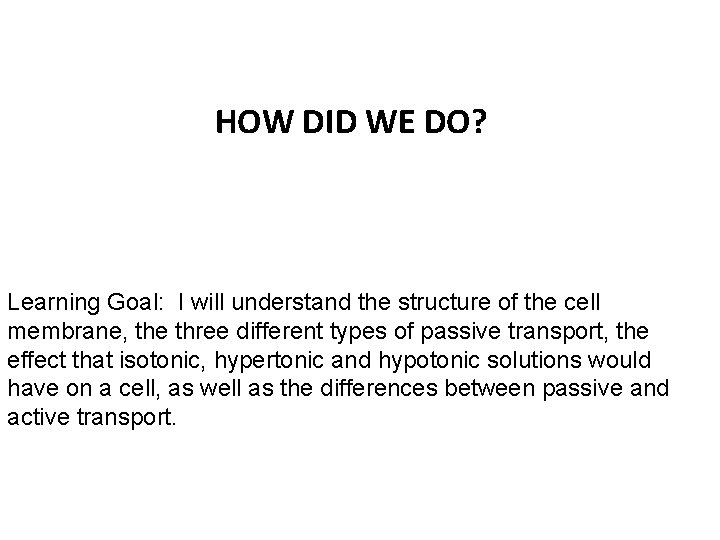 HOW DID WE DO?

Learning Goal: I will understand the structure of the cell membrane, the three different types of passive transport, the effect that isotonic, hypertonic and hypotonic solutions would have on a cell, as well as the differences between passive and active transport.